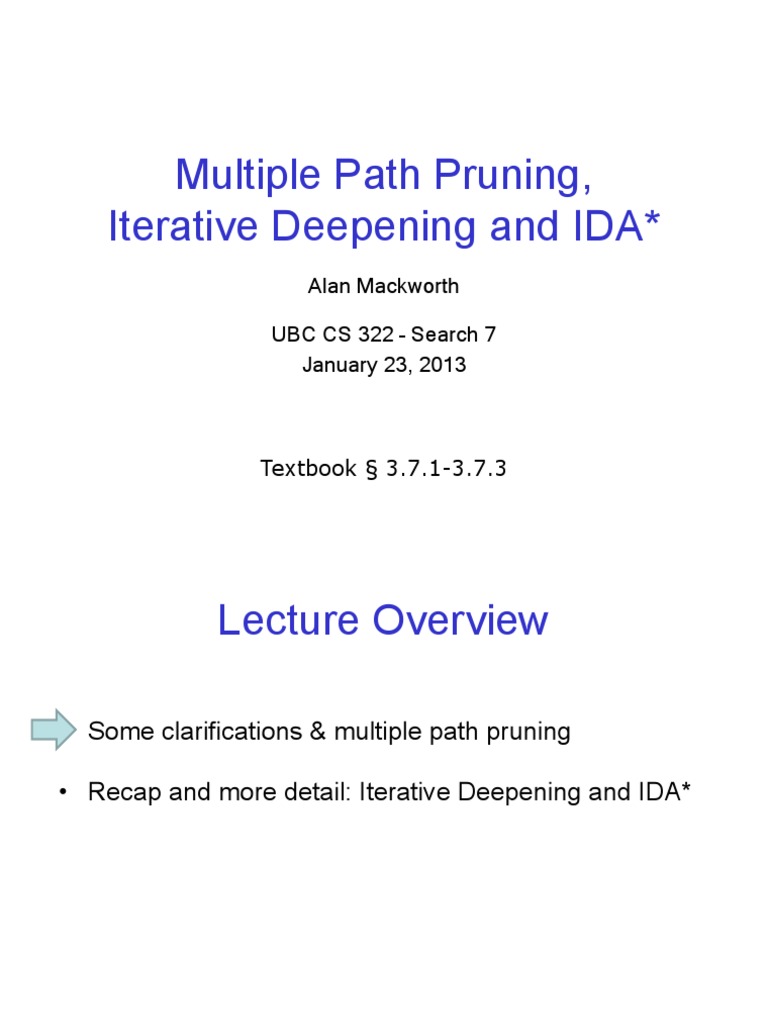 Multiple Path Pruning, Iterative Deepening and IDA*

Alan Mackworth

UBC CS 322 - Search 7
January 23, 2013

Textbook § 3.7.1-3.7.3

Lecture Overview

Some clarifications & multiple path pruning

• Recap and more detail: Iterative Deepening and IDA*